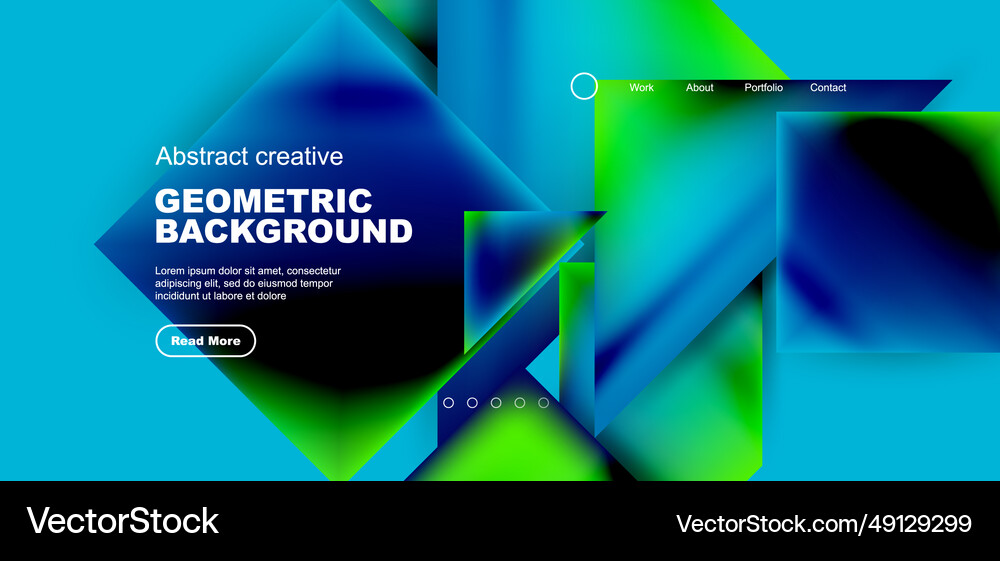 Work About Portfolio Contact

Abstract creative

GEOMETRIC BACKGROUND

Lorem ipsum dolor sit amet, consectetur adipiscing elit, sed do eiusmod tempor incididunt ut labore et dolore

Read More

VectorStock

VectorStock.com/49129299